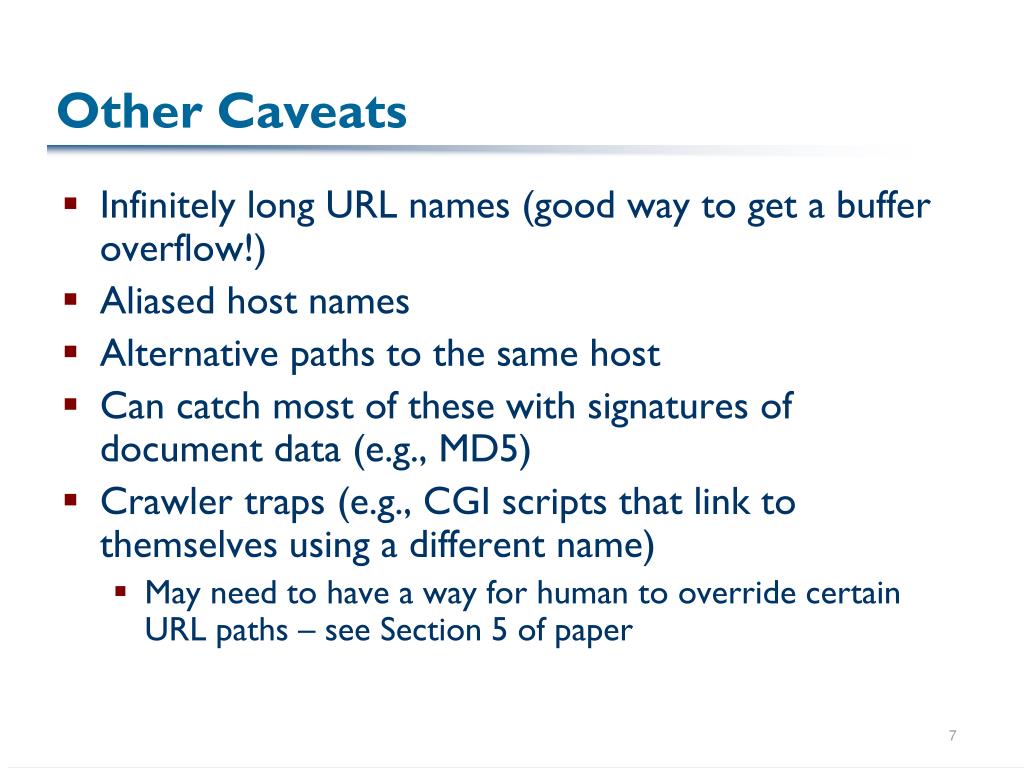 Other Caveats

▪ Infinitely long URL names (good way to get a buffer overflow!)
▪ Aliased host names
▪ Alternative paths to the same host
▪ Can catch most of these with signatures of document data (e.g., MD5)
▪ Crawler traps (e.g., CGI scripts that link to themselves using a different name)
  ▪ May need to have a way for human to override certain URL paths – see Section 5 of paper

7